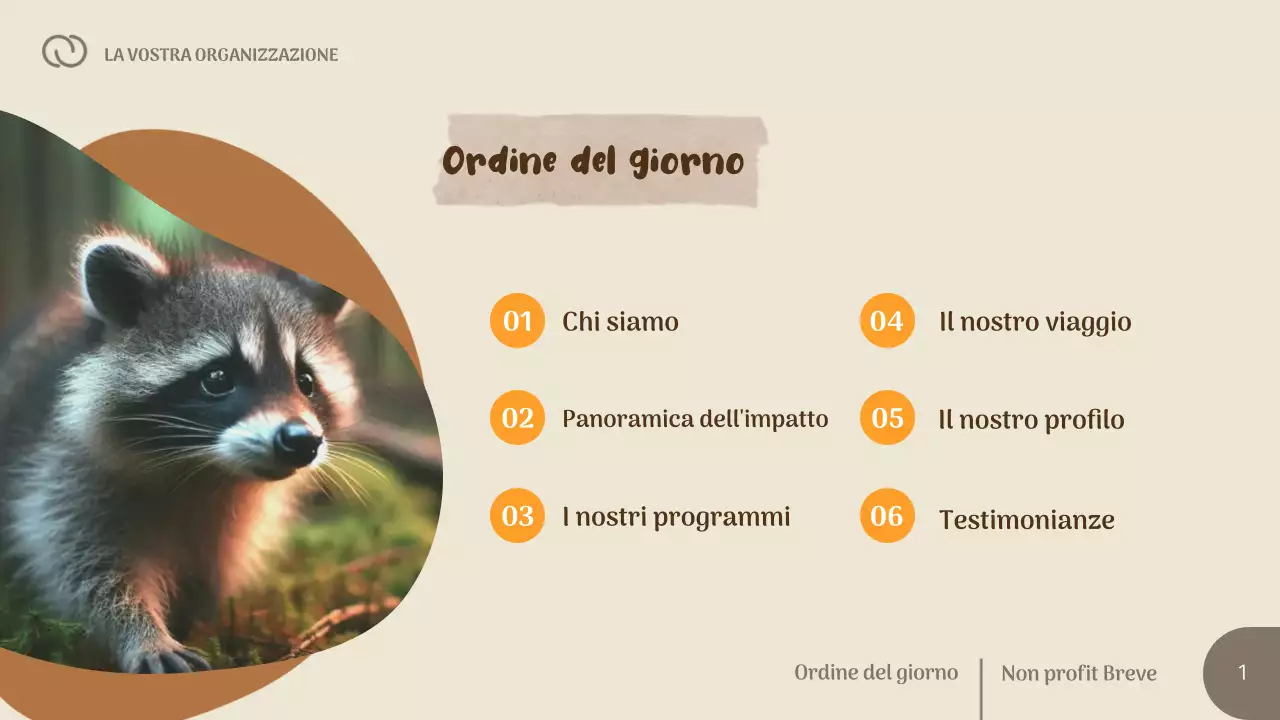 LA VOSTRA ORGANIZZAZIONE

Ordine del giorno

01 Chi siamo

02 Panoramica dell'impatto

03 I nostri programmi

04 Il nostro viaggio

05 Il nostro profilo

06 Testimonianze

Ordine del giorno | Non profit Breve

1